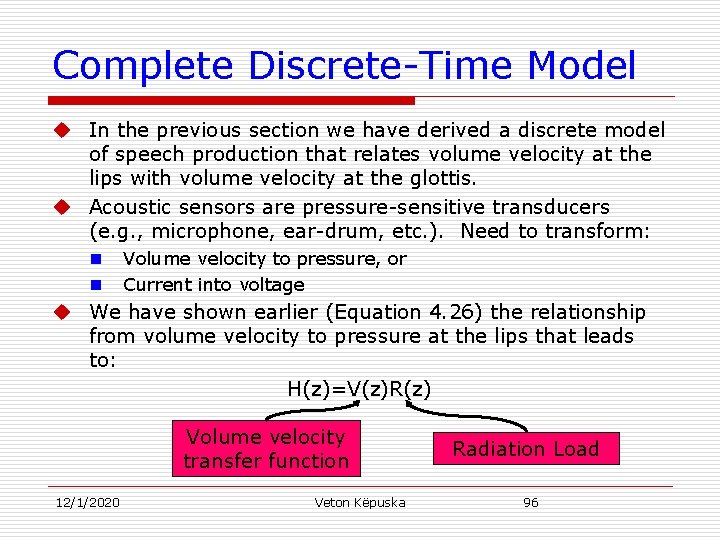 Complete Discrete-Time Model

In the previous section we have derived a discrete model of speech production that relates volume velocity at the lips with volume velocity at the glottis.

Acoustic sensors are pressure-sensitive transducers (e.g., microphone, ear-drum, etc.). Need to transform:

Volume velocity to pressure, or

Current into voltage

We have shown earlier (Equation 4.26) the relationship from volume velocity to pressure at the lips that leads to:

$H(z)=V(z)R(z)$

Volume velocity transfer function

Radiation Load

12/1/2020

Veton Këpuska

96